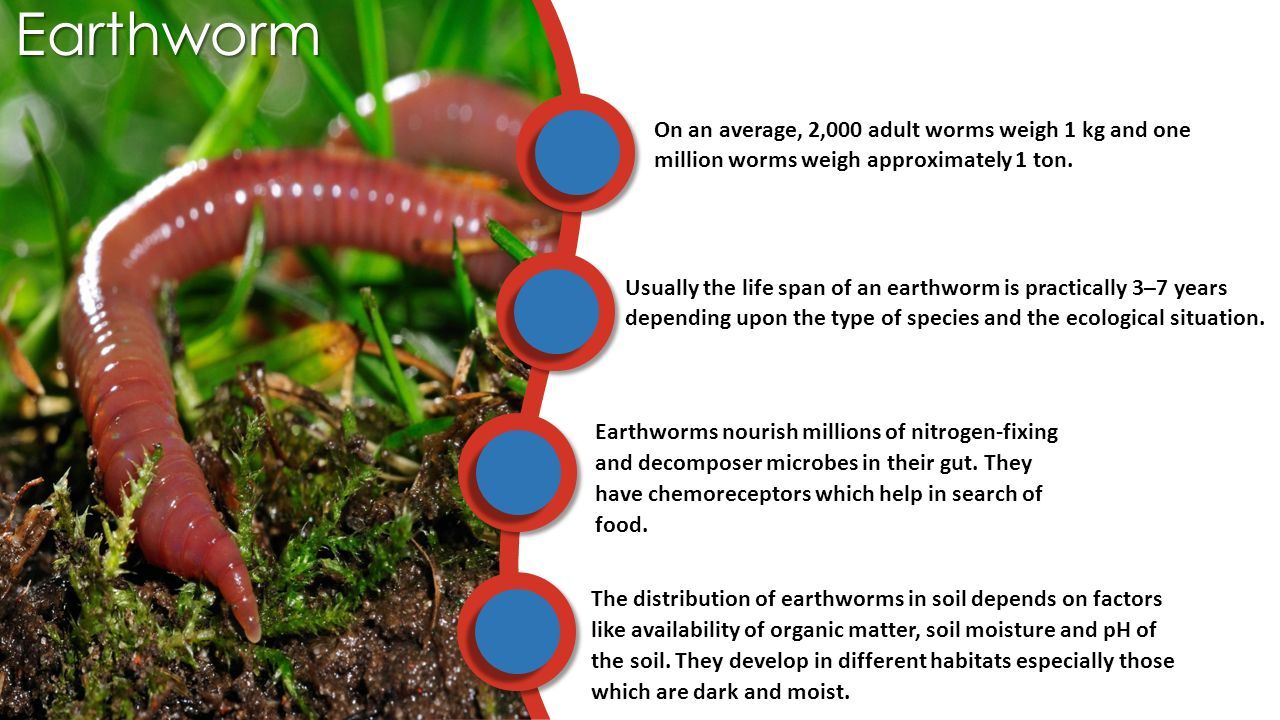 Earthworm

On an average, 2,000 adult worms weigh 1 kg and one million worms weigh approximately 1 ton.

Usually the life span of an earthworm is practically 3–7 years depending upon the type of species and the ecological situation.

Earthworms nourish millions of nitrogen-fixing and decomposer microbes in their gut. They have chemoreceptors which help in search of food.

The distribution of earthworms in soil depends on factors like availability of organic matter, soil moisture and pH of the soil. They develop in different habitats especially those which are dark and moist.